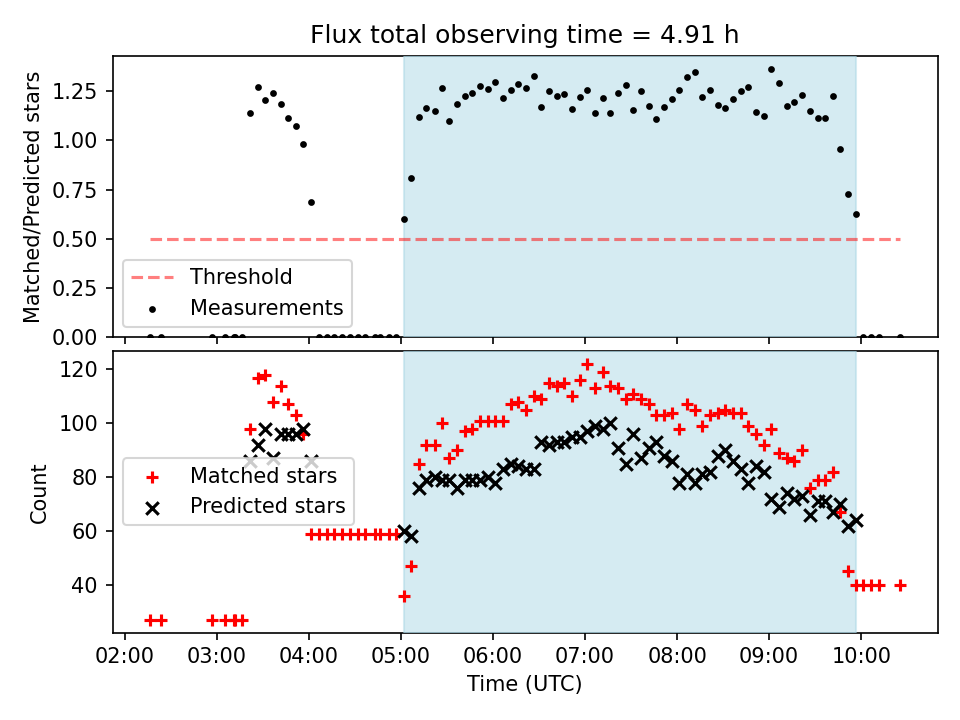 Flux total observing time = 4.91 h

Matched/Predicted stars

1.25
1.00
0.75
0.50
0.25
0.00

Threshold
Measurements

Count

120
100
80
60
40

Matched stars
Predicted stars

02:00 03:00 04:00 05:00 06:00 07:00 08:00 09:00 10:00

Time (UTC)